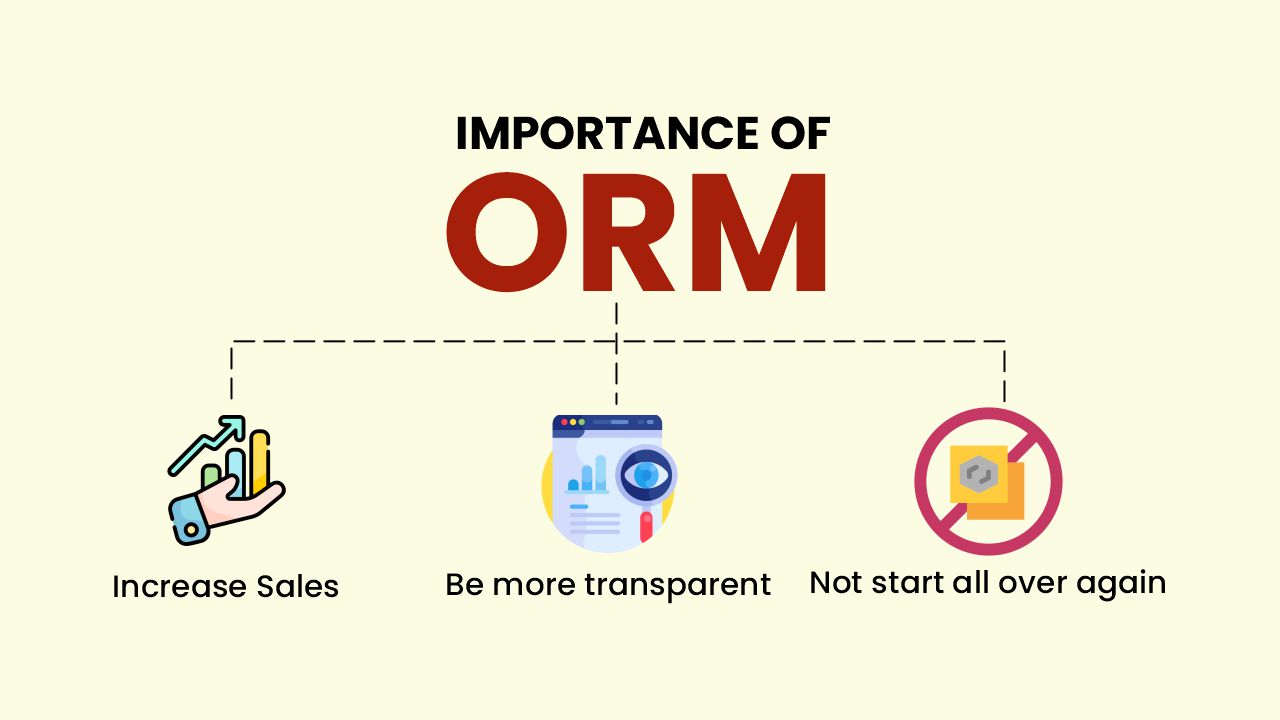 IMPORTANCE OF
ORM

Increase Sales

Be more transparent

Not start all over again